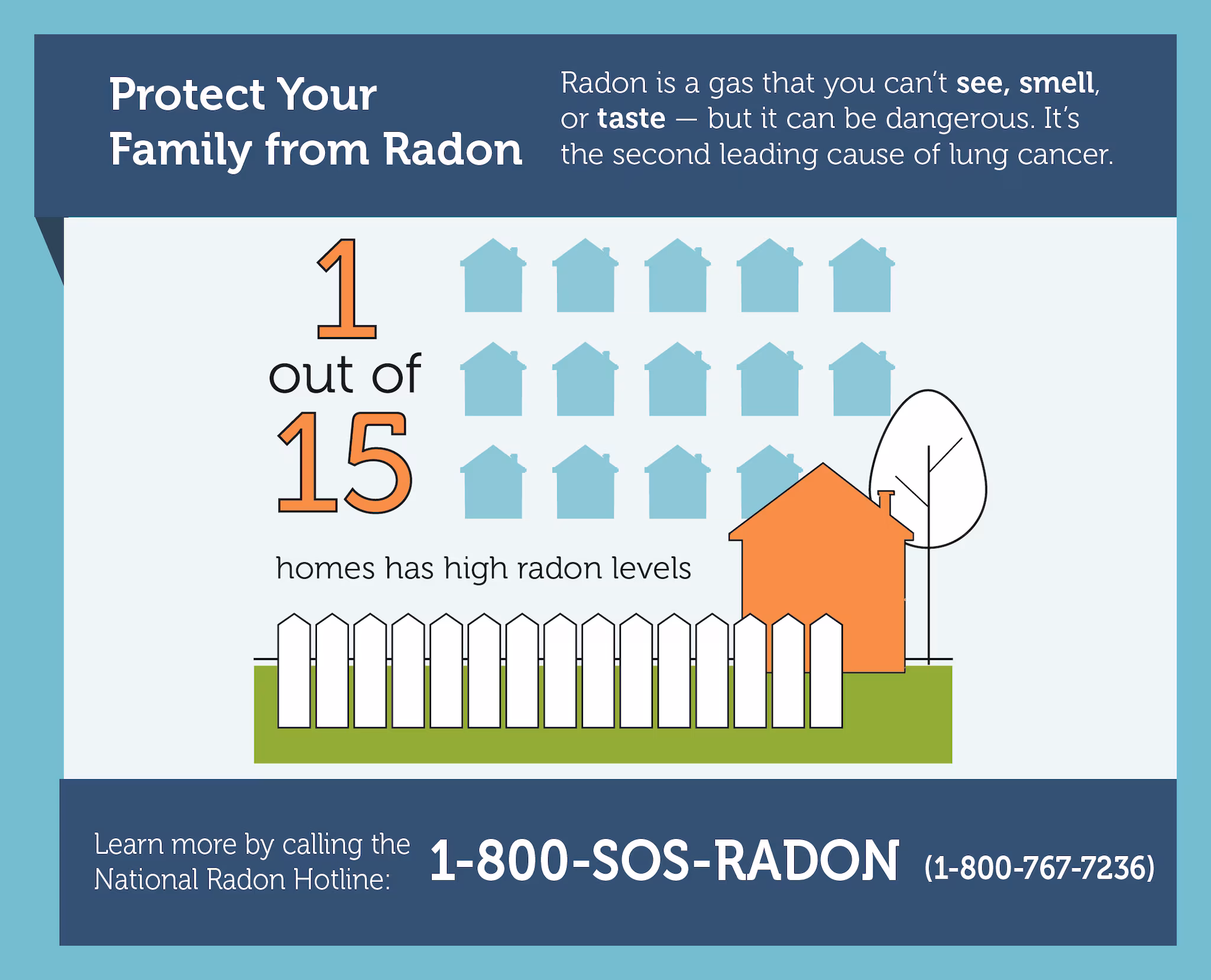 Protect Your Family from Radon

Radon is a gas that you can't see, smell, or taste — but it can be dangerous. It's the second leading cause of lung cancer.

1 out of 15

homes has high radon levels

Learn more by calling the National Radon Hotline: 1-800-SOS-RADON (1-800-767-7236)